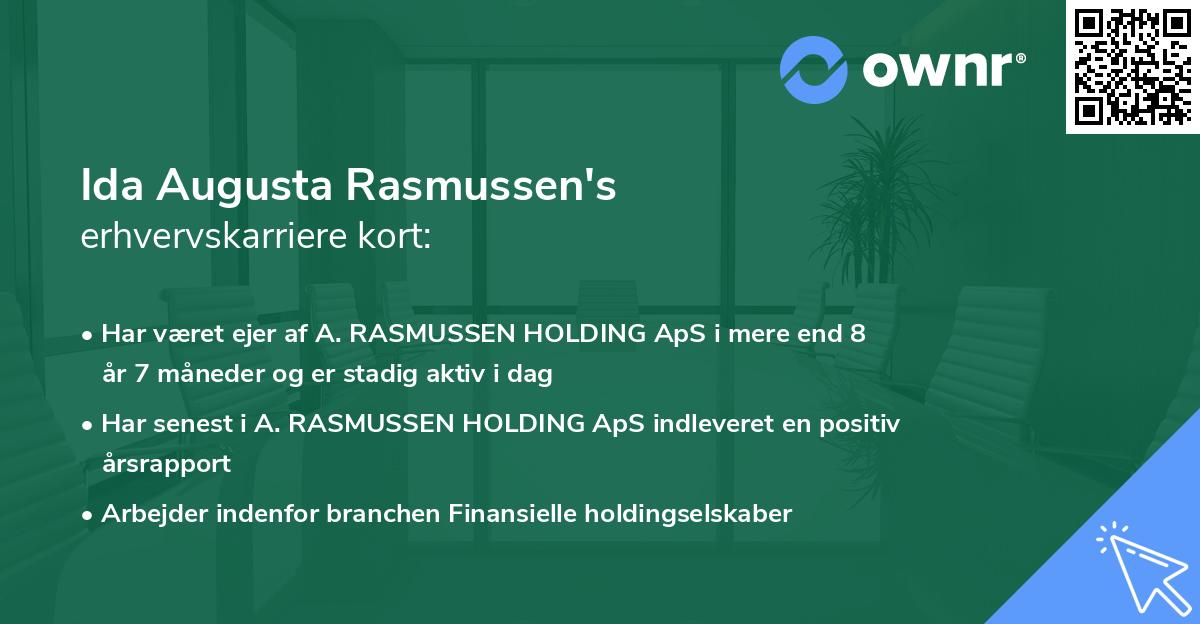 ownr®

Ida Augusta Rasmussen's
erhvervskarriere kort:

• Har været ejer af A. RASMUSSEN HOLDING ApS i mere end 8 år 7 måneder og er stadig aktiv i dag

• Har senest i A. RASMUSSEN HOLDING ApS indleveret en positiv årsrapport

• Arbejder indenfor branchen Finansielle holdingselskaber